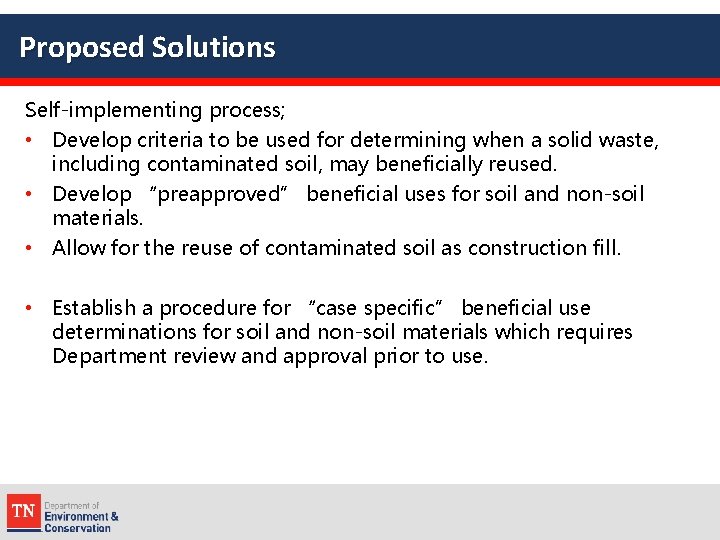 Proposed Solutions

Self-implementing process;

• Develop criteria to be used for determining when a solid waste, including contaminated soil, may beneficially reused.
• Develop "preapproved" beneficial uses for soil and non-soil materials.
• Allow for the reuse of contaminated soil as construction fill.

• Establish a procedure for "case specific" beneficial use determinations for soil and non-soil materials which requires Department review and approval prior to use.

TN Department of Environment & Conservation